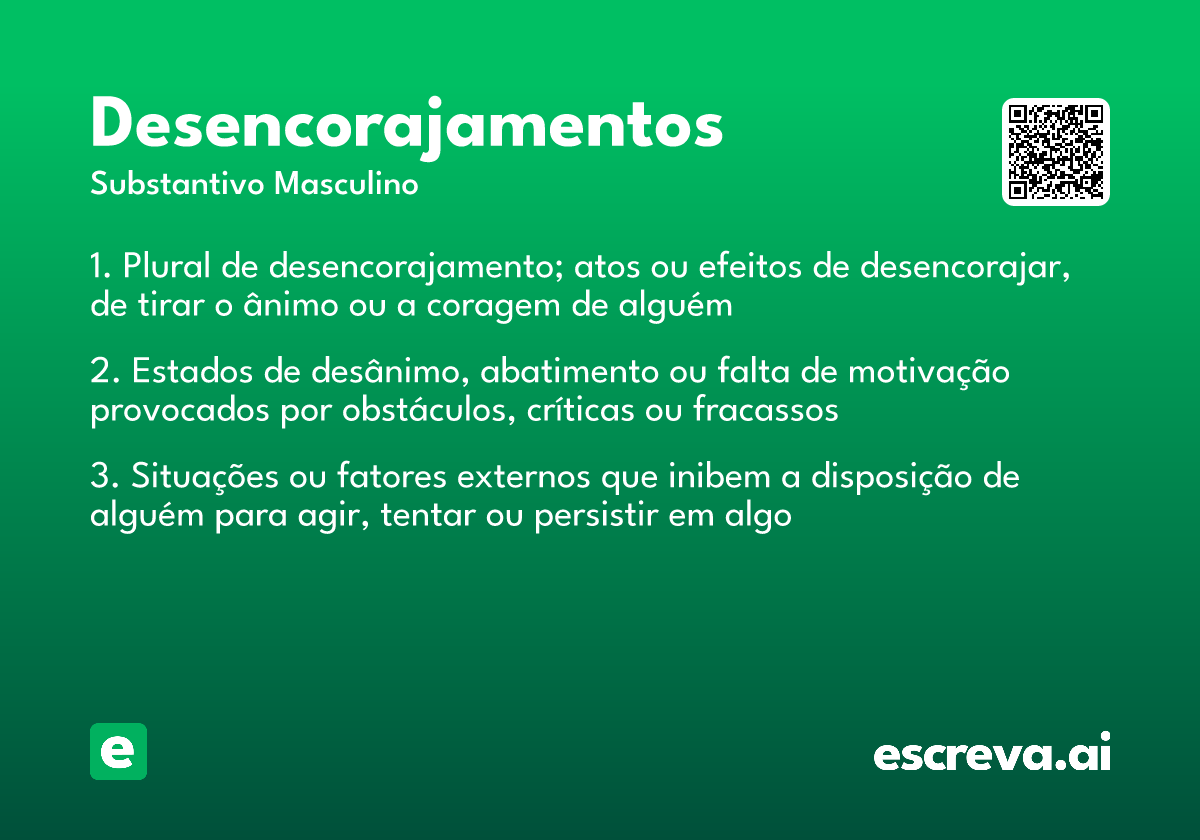 Desencorajamentos
Substantivo Masculino

1. Plural de desencorajamento; atos ou efeitos de desencorajar, de tirar o ânimo ou a coragem de alguém

2. Estados de desânimo, abatimento ou falta de motivação provocados por obstáculos, críticas ou fracassos

3. Situações ou fatores externos que inibem a disposição de alguém para agir, tentar ou persistir em algo

e

escreva.ai